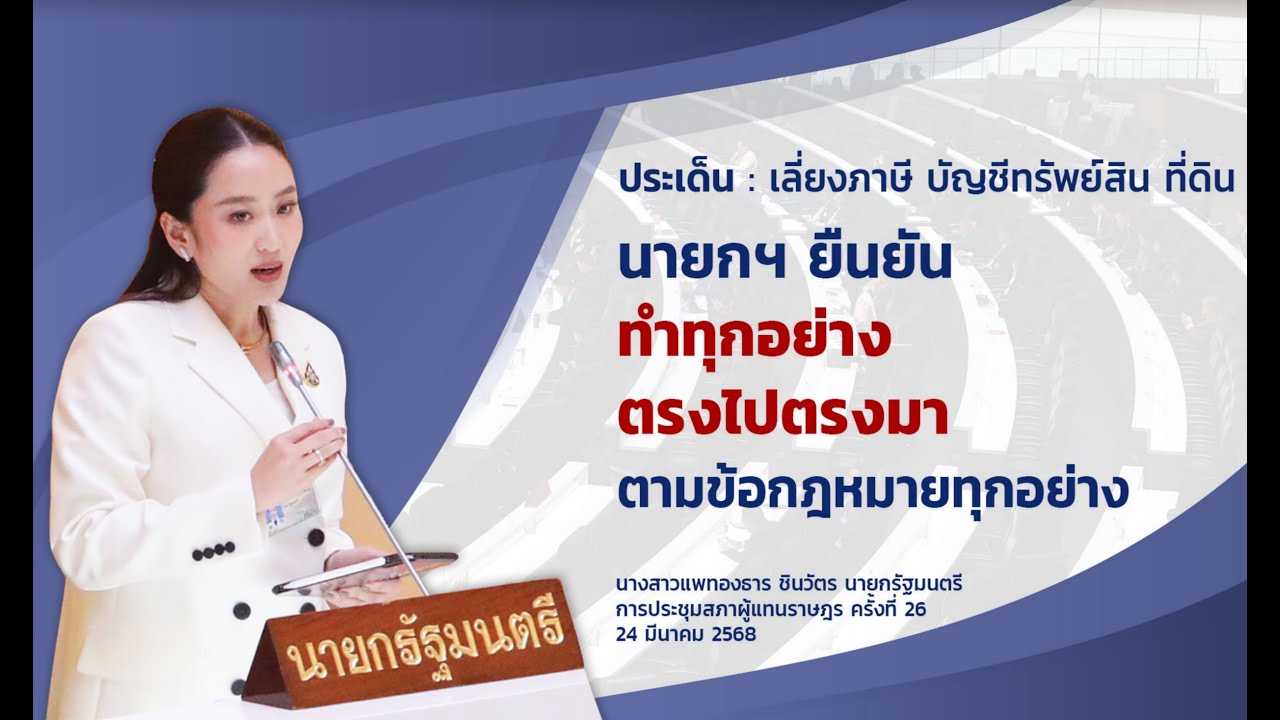 ประเด็น : เลี่ยงภาษี บัญชีทรัพย์สิน ที่ดิน

นายกฯ ยืนยัน
ทำทุกอย่าง
ตรงไปตรงมา
ตามข้อกฎหมายทุกอย่าง

นางสาวแพทองธาร ชินวัตร นายกรัฐมนตรี
การประชุมสภาผู้แทนราษฎร ครั้งที่ 26
24 มีนาคม 2568

นายกรัฐมนตรี